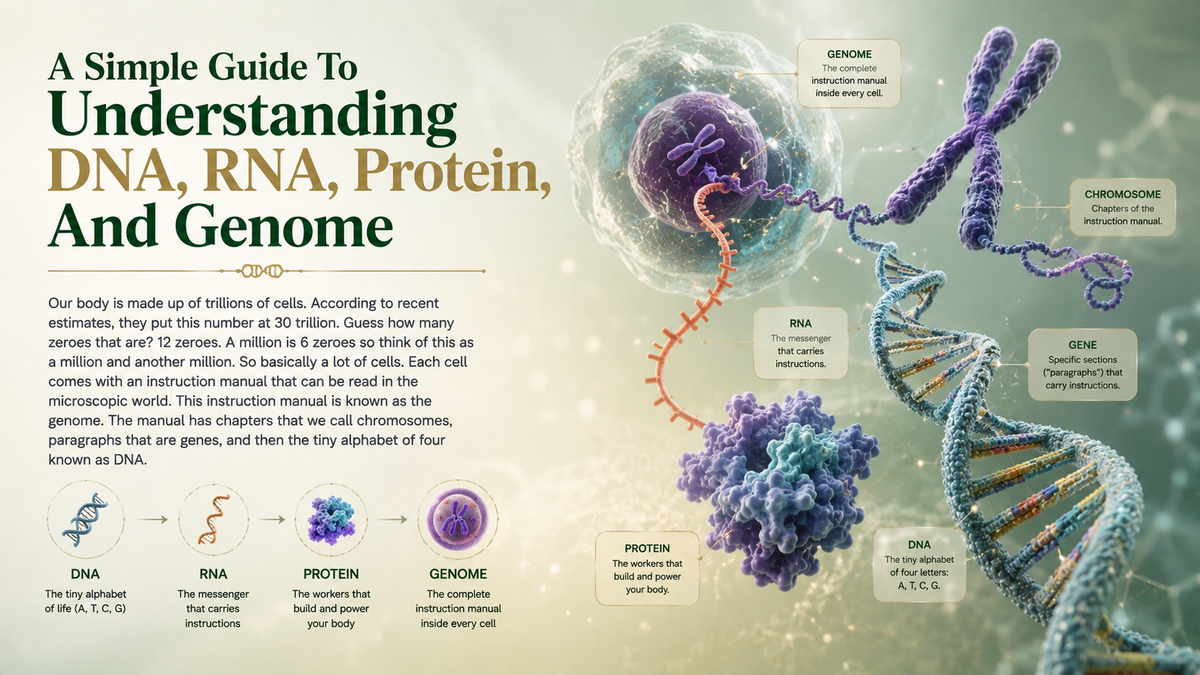 A Simple Guide To Understanding DNA, RNA, Protein, And Genome

Our body is made up of trillions of cells. According to recent estimates, they put this number at 30 trillion. Guess how many zeroes that are? 12 zeroes. A million is 6 zeroes so think of this as a million and another million. So basically a lot of cells. Each cell comes with an instruction manual that can be read in the microscopic world. This instruction manual is known as the genome. The manual has chapters that we call chromosomes, paragraphs that are genes, and then the tiny alphabet of four known as DNA.

DNA
The tiny alphabet of life (A, T, C, G)

RNA
The messenger that carries instructions

PROTEIN
The workers that build and power your body

GENOME
The complete instruction manual inside every cell

GENOME
The complete instruction manual inside every cell.

CHROMOSOME
Chapters of the instruction manual.

RNA
The messenger that carries instructions.

GENE
Specific sections ("paragraphs") that carry instructions.

PROTEIN
The workers that build and power your body.

DNA
The tiny alphabet of four letters: A, T, C, G.